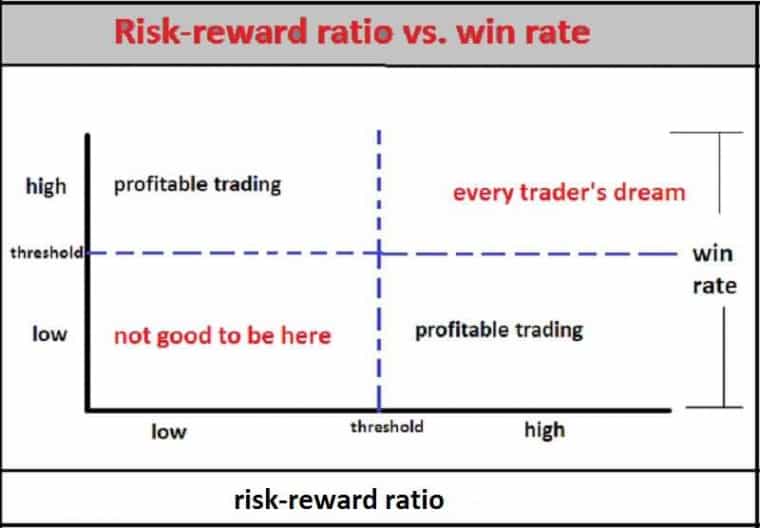 Risk-reward ratio vs. win rate

high
profitable trading
every trader's dream
threshold
win rate
low
not good to be here
profitable trading

low
threshold
high

risk-reward ratio